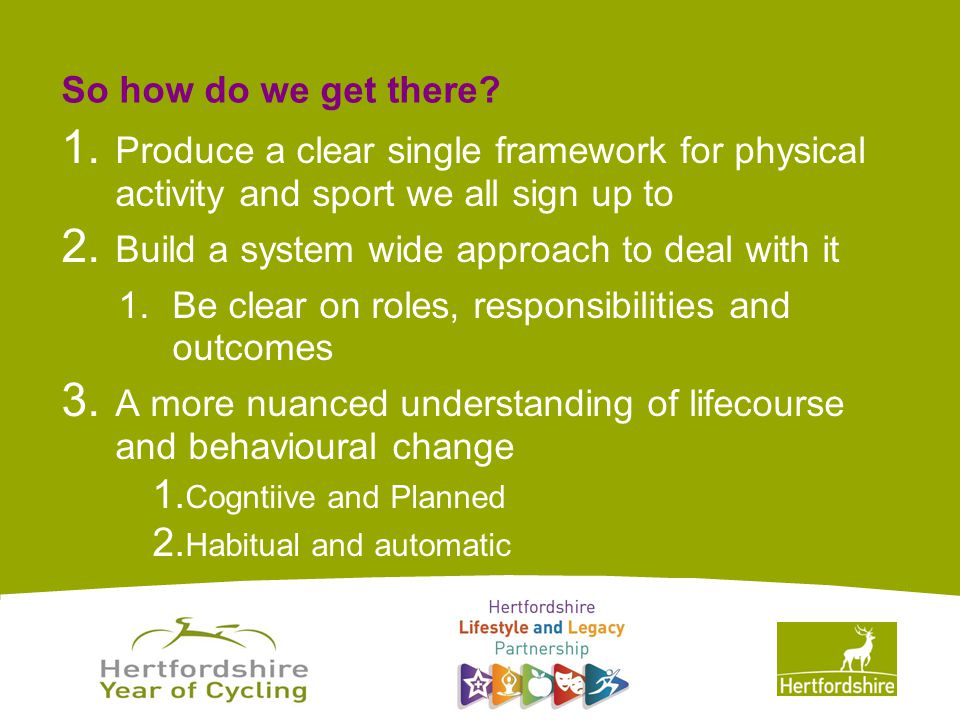 So how do we get there?

1. Produce a clear single framework for physical activity and sport we all sign up to

2. Build a system wide approach to deal with it

1. Be clear on roles, responsibilities and outcomes

3. A more nuanced understanding of lifecourse and behavioural change

1.Cogntiive and Planned

2.Habitual and automatic

Hertfordshire Year of Cycling

Hertfordshire Lifestyle and Legacy Partnership

Hertfordshire